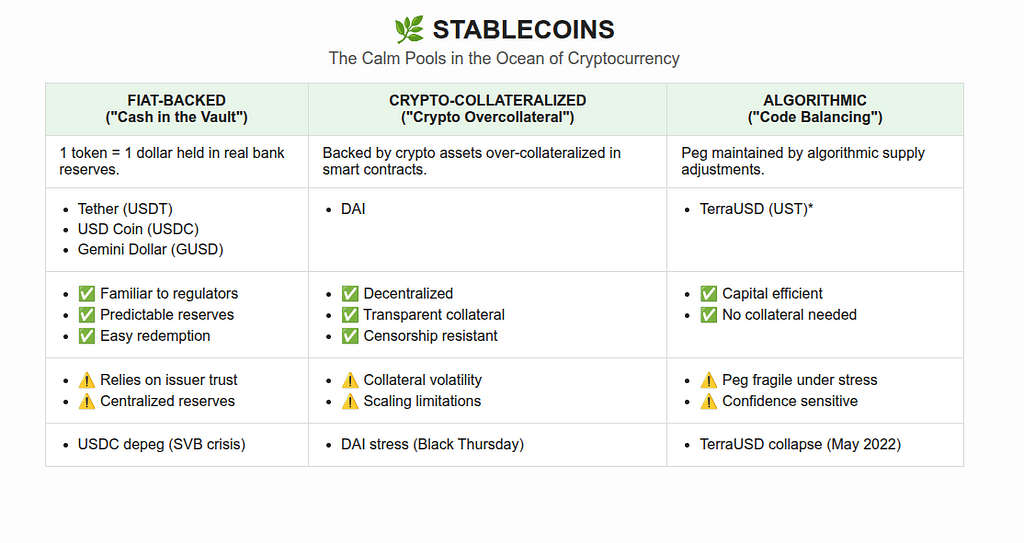 🌿 STABLECOINS

The Calm Pools in the Ocean of Cryptocurrency

| FIAT-BACKED ("Cash in the Vault") | CRYPTO-COLLATERALIZED ("Crypto Overcollateral") | ALGORITHMIC ("Code Balancing") |
|---|---|---|
| 1 token = 1 dollar held in real bank reserves. | Backed by crypto assets over-collateralized in smart contracts. | Peg maintained by algorithmic supply adjustments. |
| • Tether (USDT) • USD Coin (USDC) • Gemini Dollar (GUSD) | • DAI | • TerraUSD (UST)* |
| • ✅ Familiar to regulators • ✅ Predictable reserves • ✅ Easy redemption | • ✅ Decentralized • ✅ Transparent collateral • ✅ Censorship resistant | • ✅ Capital efficient • ✅ No collateral needed |
| • ⚠️ Relies on issuer trust • ⚠️ Centralized reserves | • ⚠️ Collateral volatility • ⚠️ Scaling limitations | • ⚠️ Peg fragile under stress • ⚠️ Confidence sensitive |
| • USDC depeg (SVB crisis) | • DAI stress (Black Thursday) | • TerraUSD collapse (May 2022) |